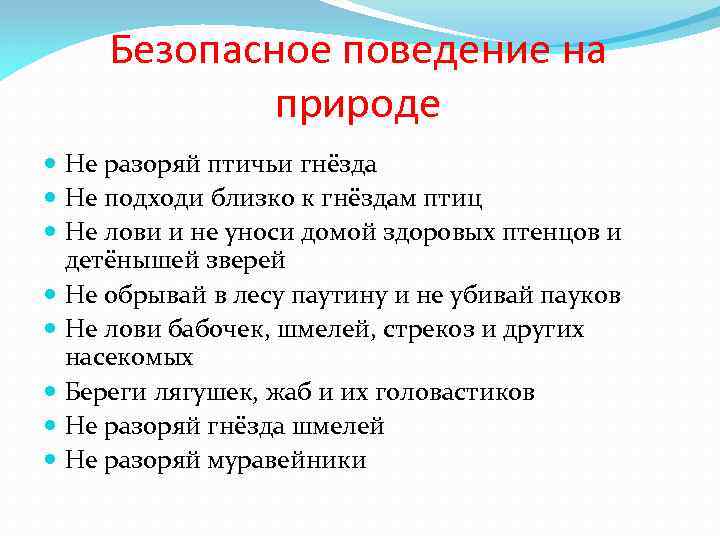 Безопасное поведение на природе

- Не разоряй птичьи гнёзда
- Не подходи близко к гнёздам птиц
- Не лови и не уноси домой здоровых птенцов и детёнышей зверей
- Не обрывай в лесу паутину и не убивай пауков
- Не лови бабочек, шмелей, стрекоз и других насекомых
- Береги лягушек, жаб и их головастиков
- Не разоряй гнёзда шмелей
- Не разоряй муравейники